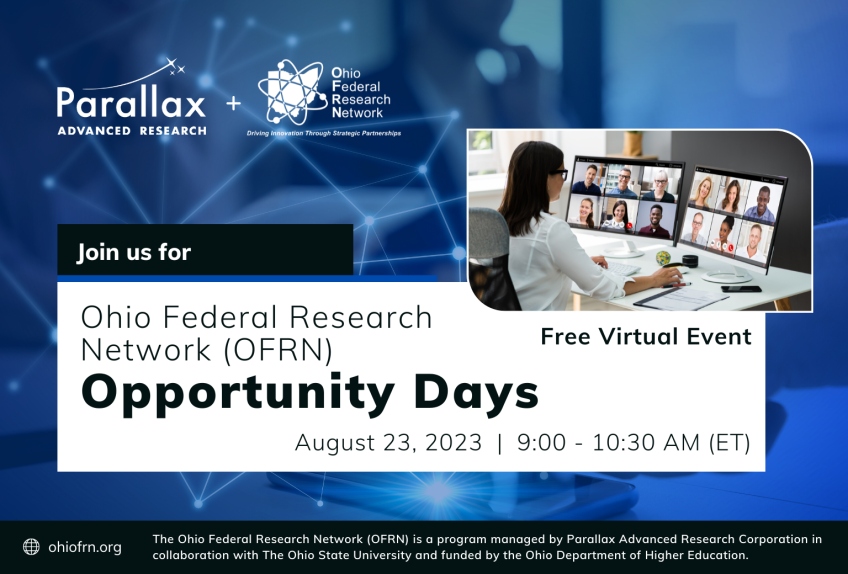 Parallax
ADVANCED RESEARCH

+

Ohio
Federal
Research
Network

Driving Innovation Through Strategic Partnerships

Join us for

Ohio Federal Research Network (OFRN)

Opportunity Days

Free Virtual Event

August 23, 2023 | 9:00 - 10:30 AM (ET)

ohiofrn.org

The Ohio Federal Research Network (OFRN) is a program managed by Parallax Advanced Research Corporation in collaboration with The Ohio State University and funded by the Ohio Department of Higher Education.